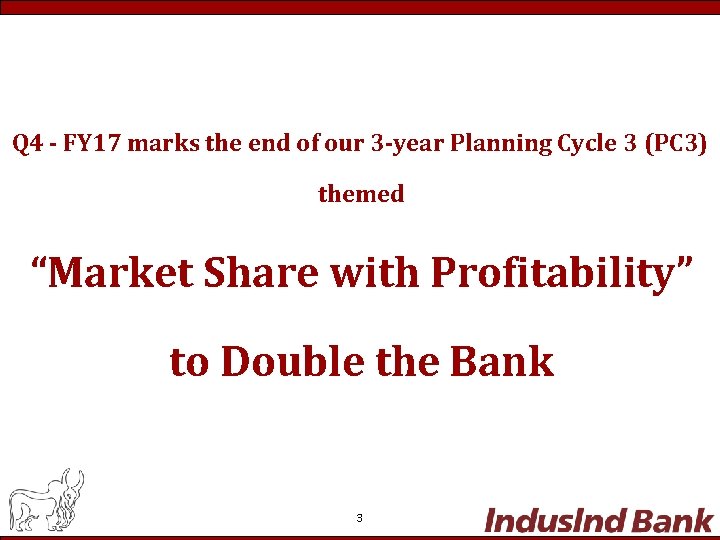 Q4 - FY17 marks the end of our 3-year Planning Cycle 3 (PC3)

themed

“Market Share with Profitability”

to Double the Bank

3

IndusInd Bank